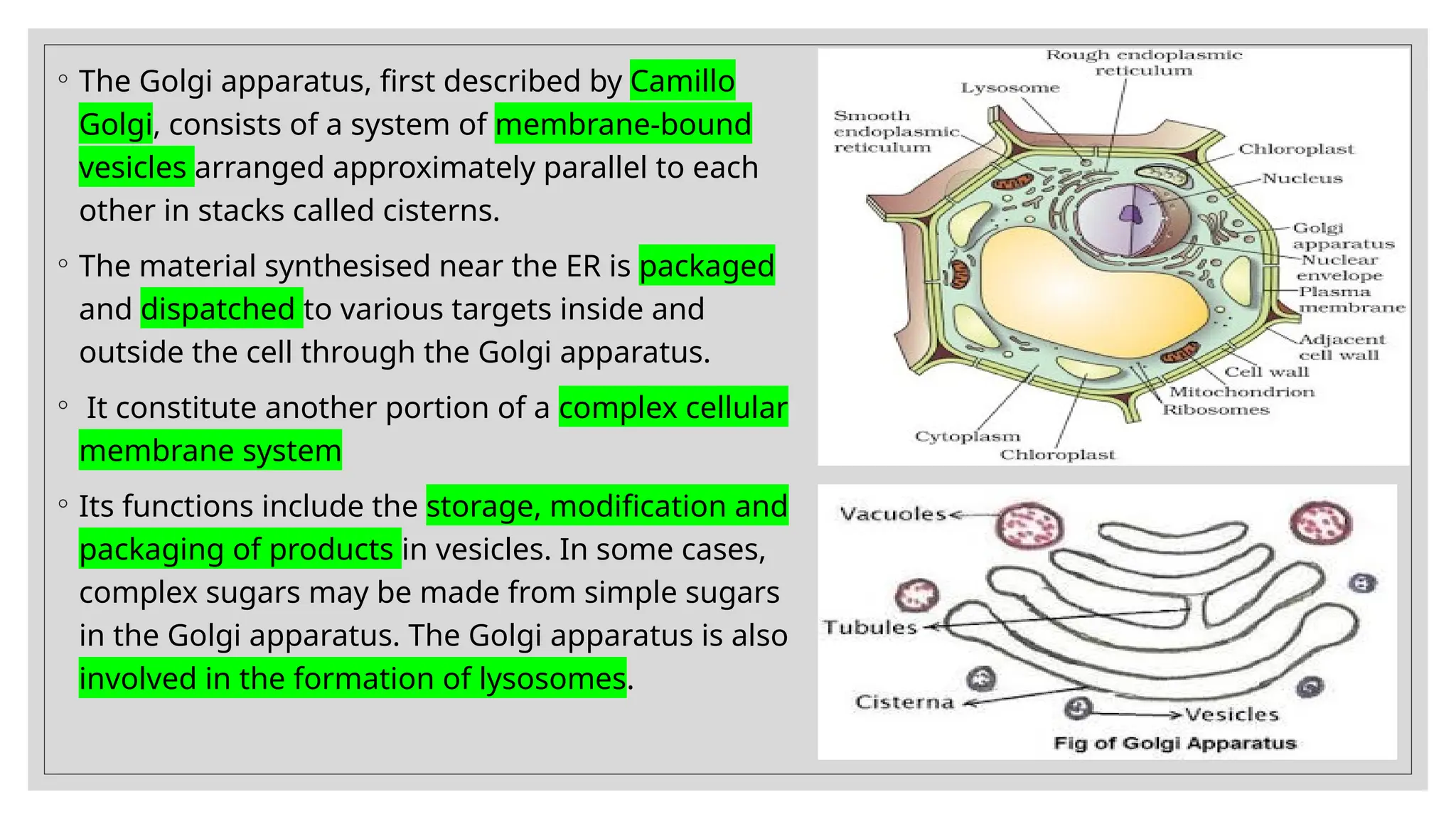 ◦ The Golgi apparatus, first described by Camillo Golgi, consists of a system of membrane-bound vesicles arranged approximately parallel to each other in stacks called cisterns.

◦ The material synthesised near the ER is packaged and dispatched to various targets inside and outside the cell through the Golgi apparatus.

◦ It constitute another portion of a complex cellular membrane system

◦ Its functions include the storage, modification and packaging of products in vesicles. In some cases, complex sugars may be made from simple sugars in the Golgi apparatus. The Golgi apparatus is also involved in the formation of lysosomes.

Rough endoplasmic reticulum
Lysosome
Smooth endoplasmic reticulum
Chloroplast
Nucleus
Golgi apparatus
Nuclear envelope
Plasma membrane
Adjacent cell wall
Cell wall
Mitochondrion
Ribosomes
Cytoplasm
Chloroplast

Vacuoles
Tubules
Cisterna
Vesicles
Fig of Golgi Apparatus